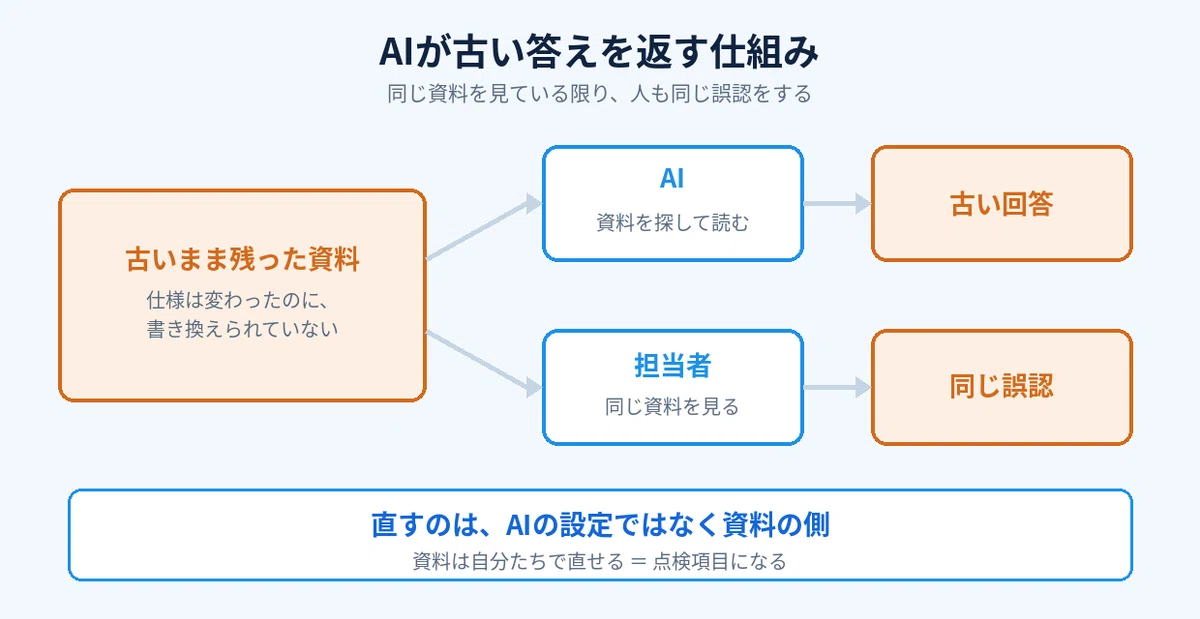 AIが古い答えを返す仕組み
同じ資料を見ている限り、人も同じ誤認をする

古いまま残った資料
仕様は変わったのに、書き換えられていない

AI
資料を探して読む

古い回答

担当者
同じ資料を見る

同じ誤認

直すのは、AIの設定ではなく資料の側
資料は自分たちで直せる ＝ 点検項目になる